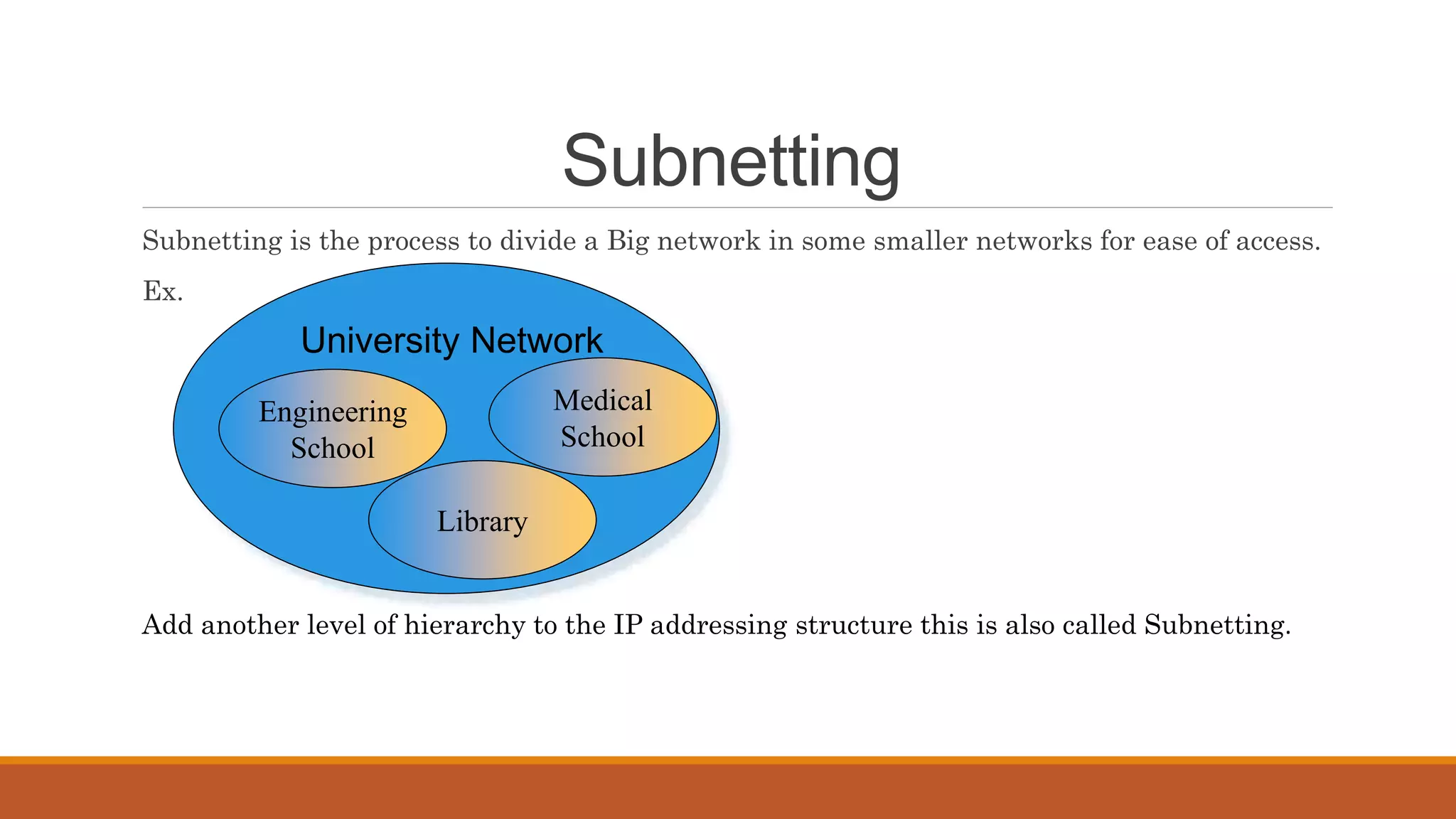 Subnetting

Subnetting is the process to divide a Big network in some smaller networks for ease of access.

Ex.

University Network

Engineering School

Medical School

Library

Add another level of hierarchy to the IP addressing structure this is also called Subnetting.